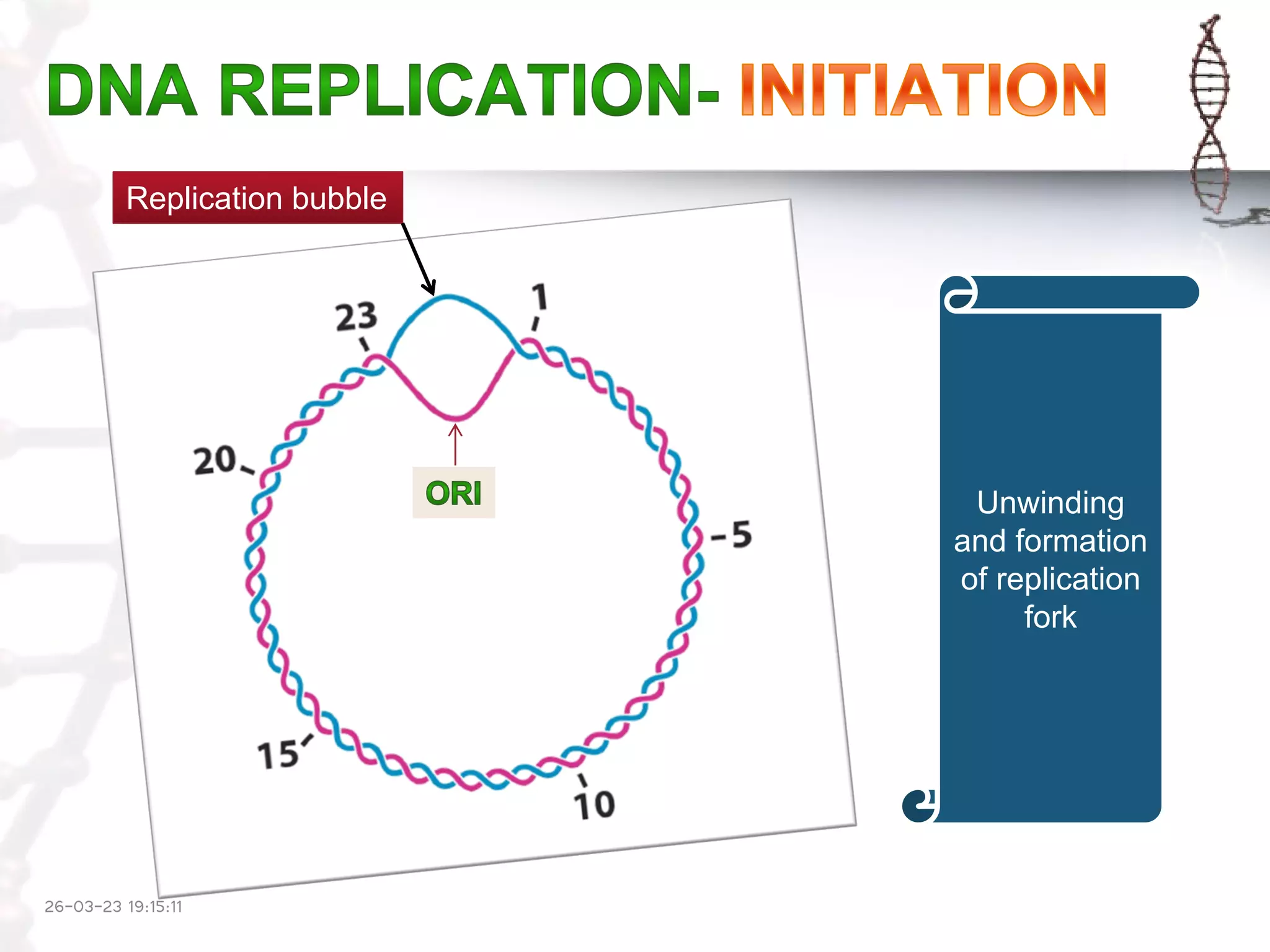 DNA REPLICATION- INITIATION

Replication bubble

23

1

20

ORI

5

15

10

Unwinding and formation of replication fork

26-03-23 19:15:11